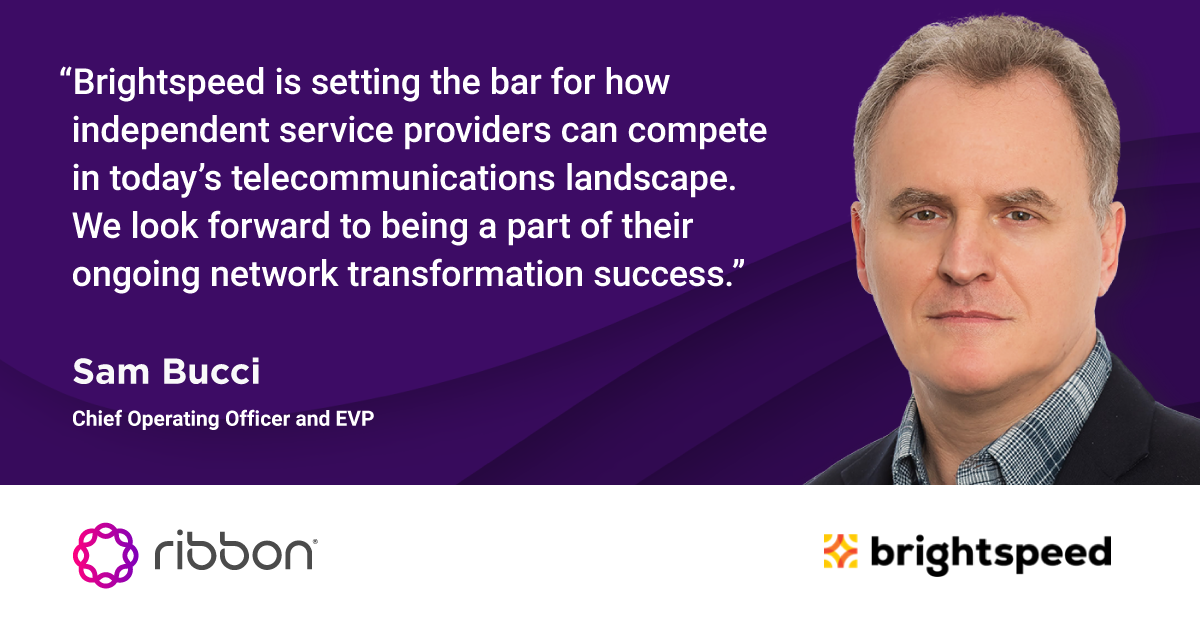 “Brightspeed is setting the bar for how independent service providers can compete in today’s telecommunications landscape. We look forward to being a part of their ongoing network transformation success.”

Sam Bucci

Chief Operating Officer and EVP

ribbon

brightspeed